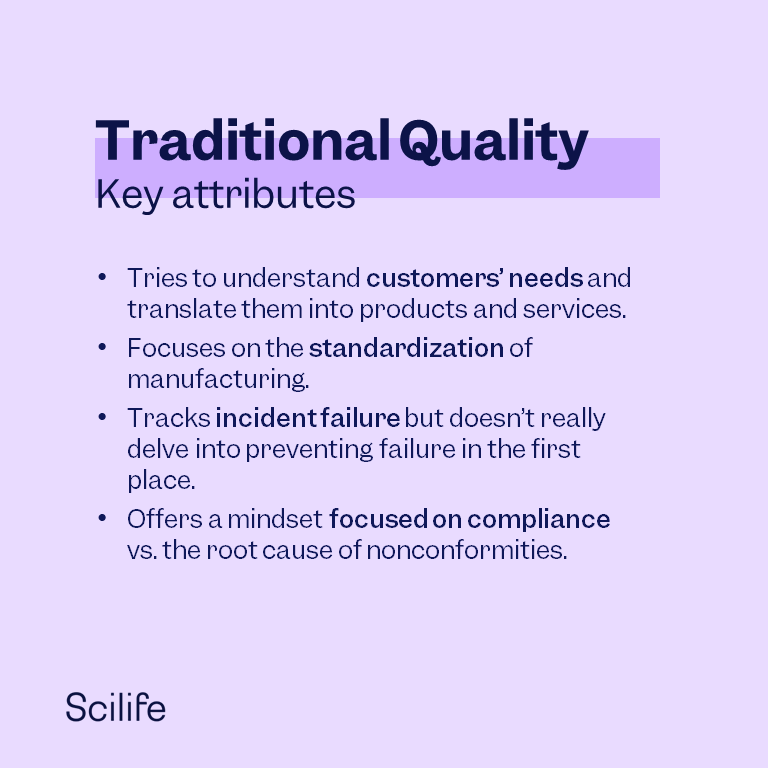 Traditional Quality
Key attributes

• Tries to understand customers' needs and translate them into products and services.
• Focuses on the standardization of manufacturing.
• Tracks incident failure but doesn't really delve into preventing failure in the first place.
• Offers a mindset focused on compliance vs. the root cause of nonconformities.

Scilife